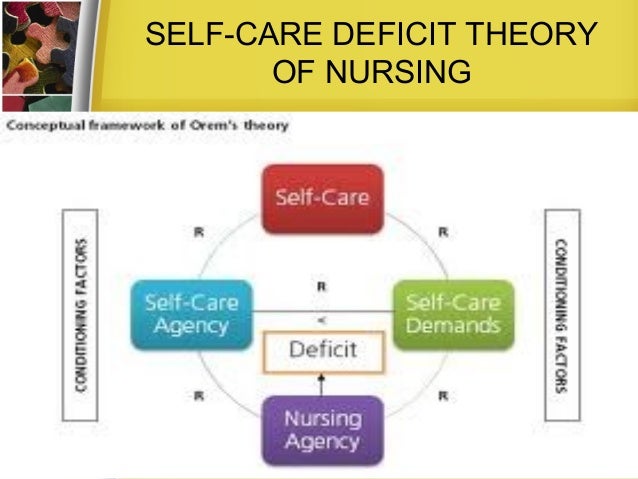 SELF-CARE DEFICIT THEORY OF NURSING

Conceptual framework of Orem's theory

CONDITIONING FACTORS

Self-Care

R

R

Self-Care Agency

R

<

Self-Care Demands

Deficit

R

R

Nursing Agency

CONDITIONING FACTORS